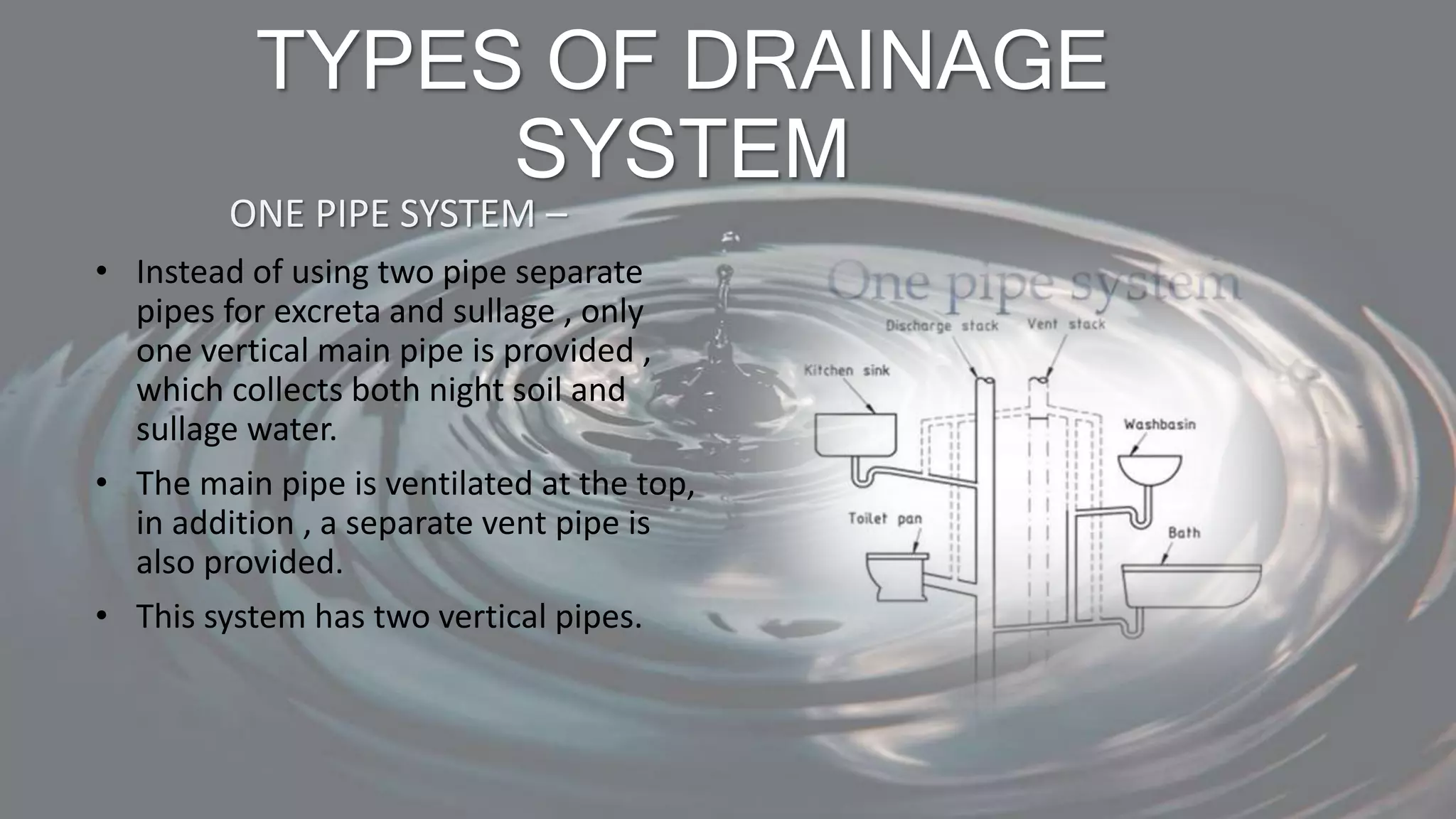 TYPES OF DRAINAGE SYSTEM

ONE PIPE SYSTEM –

• Instead of using two pipe separate pipes for excreta and sullage , only one vertical main pipe is provided , which collects both night soil and sullage water.

• The main pipe is ventilated at the top, in addition , a separate vent pipe is also provided.

• This system has two vertical pipes.

One pipe system

Discharge stack

Vent stack

Kitchen sink

Washbasin

Toilet pan

Bath